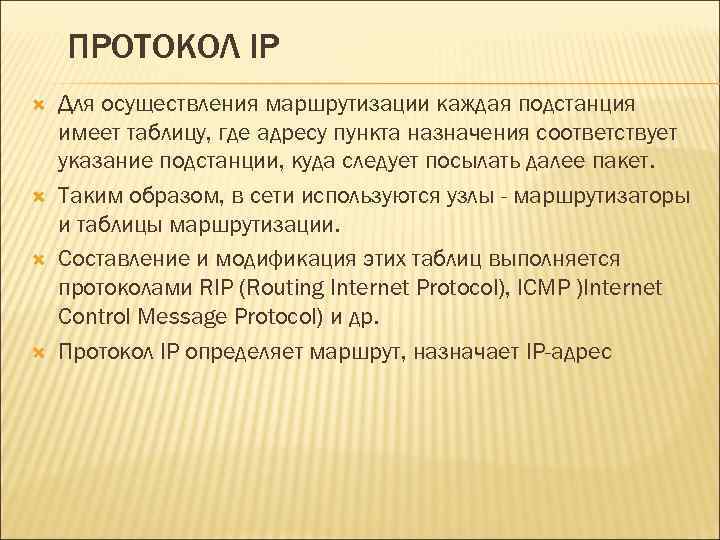 ПРОТОКОЛ IP

Для осуществления маршрутизации каждая подстанция имеет таблицу, где адресу пункта назначения соответствует указание подстанции, куда следует посылать далее пакет.

Таким образом, в сети используются узлы - маршрутизаторы и таблицы маршрутизации.

Составление и модификация этих таблиц выполняется протоколами RIP (Routing Internet Protocol), ICMP )Internet Control Message Protocol) и др.

Протокол IP определяет маршрут, назначает IP-адрес